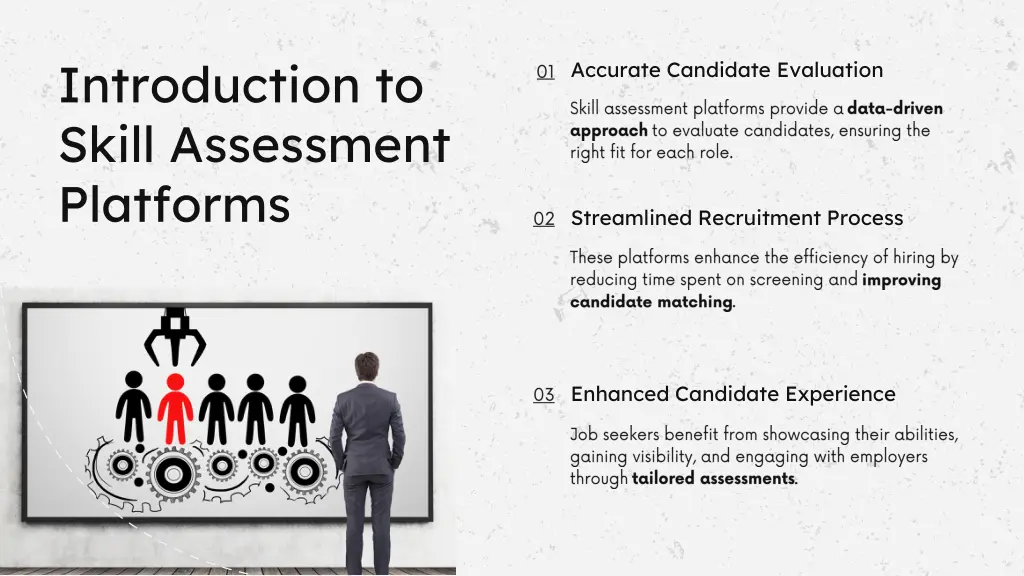 Introduction to Skill Assessment Platforms

01 Accurate Candidate Evaluation

Skill assessment platforms provide a data-driven approach to evaluate candidates, ensuring the right fit for each role.

02 Streamlined Recruitment Process

These platforms enhance the efficiency of hiring by reducing time spent on screening and improving candidate matching.

03 Enhanced Candidate Experience

Job seekers benefit from showcasing their abilities, gaining visibility, and engaging with employers through tailored assessments.